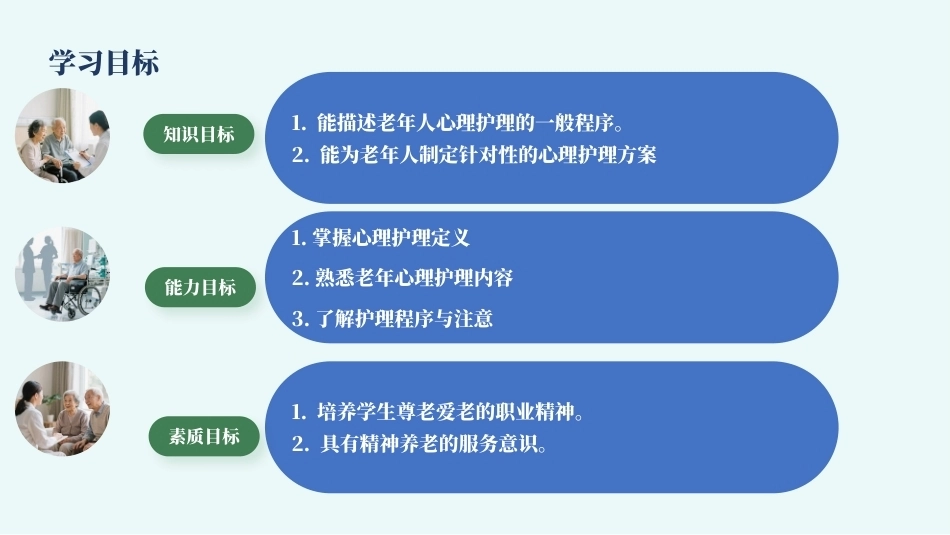 学习目标

知识目标

1. 能描述老年人心理护理的一般程序。
2. 能为老年人制定针对性的心理护理方案

能力目标

1. 掌握心理护理定义
2. 熟悉老年心理护理内容
3. 了解护理程序与注意

素质目标

1. 培养学生尊老爱老的职业精神。
2. 具有精神养老的服务意识。